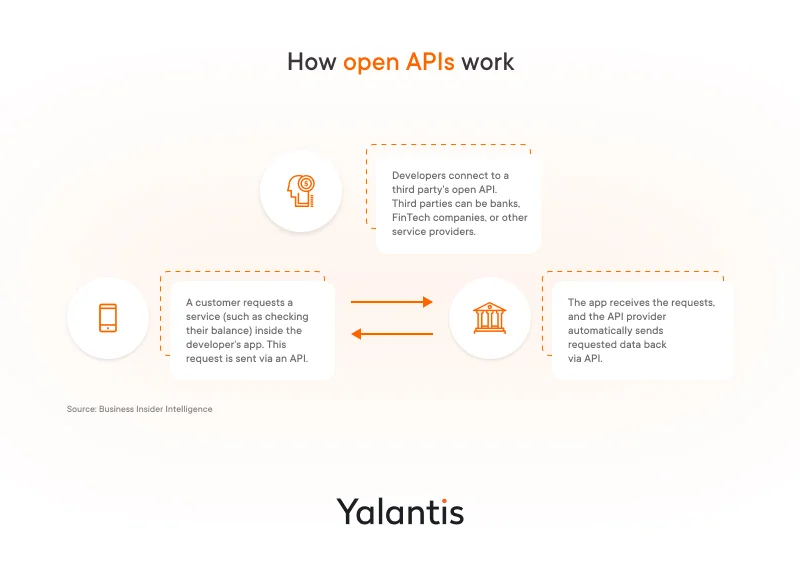 How open APIs work

Developers connect to a third party's open API. Third parties can be banks, FinTech companies, or other service providers.

A customer requests a service (such as checking their balance) inside the developer's app. This request is sent via an API.

The app receives the requests, and the API provider automatically sends requested data back via API.

Source: Business Insider Intelligence

Yalantis